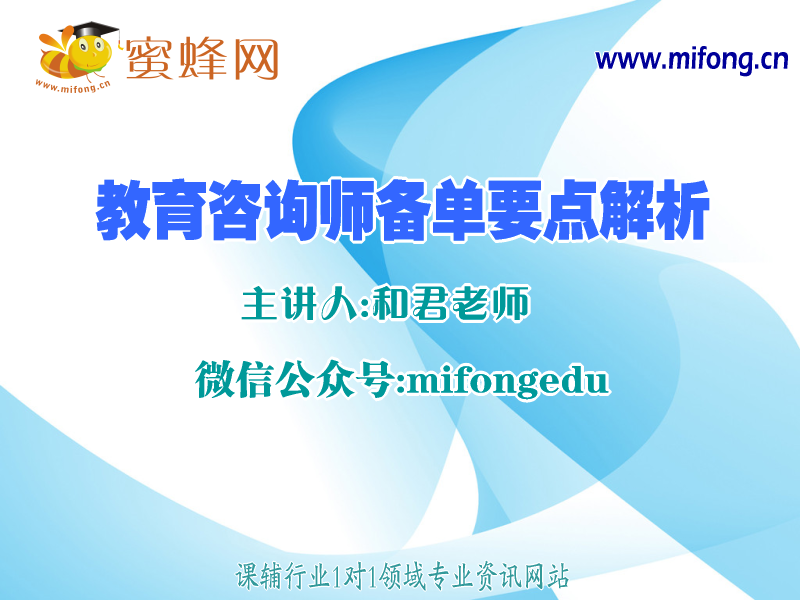 蜜蜂网
www.mifong.cn

www.mifong.cn

教育咨询师备单要点解析

主讲人:和君老师

微信公众号:mifongedu

课辅行业1对1领域专业资讯网站